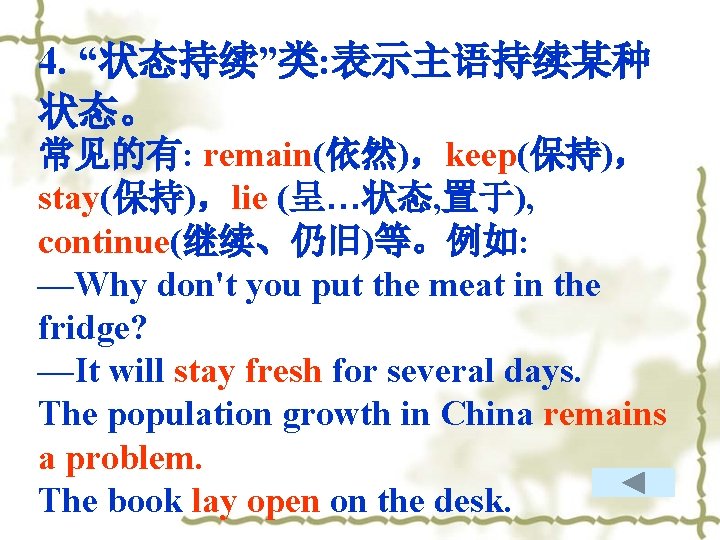 4. “状态持续”类:表示主语持续某种状态。

常见的有: remain(依然)，keep(保持)，stay(保持)，lie (呈…状态,置于), continue(继续、仍旧)等。例如:

—Why don't you put the meat in the fridge?

—It will stay fresh for several days.

The population growth in China remains a problem.

The book lay open on the desk.